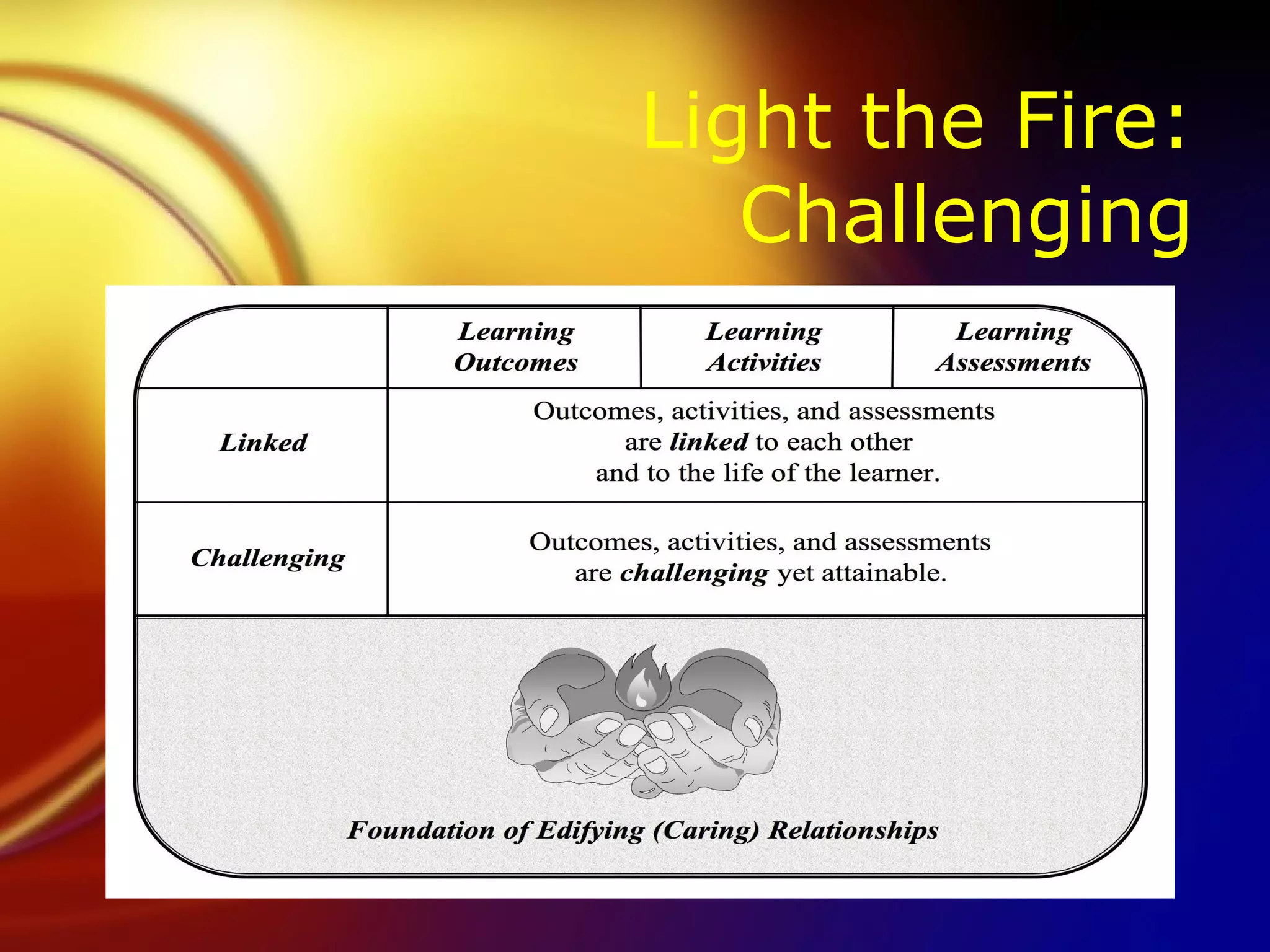 Light the Fire: Challenging

| | Learning Outcomes | Learning Activities | Learning Assessments |
|---|---|---|---|
| Linked | Outcomes, activities, and assessments are linked to each other and to the life of the learner. | | |
| Challenging | Outcomes, activities, and assessments are challenging yet attainable. | | |

Foundation of Edifying (Caring) Relationships